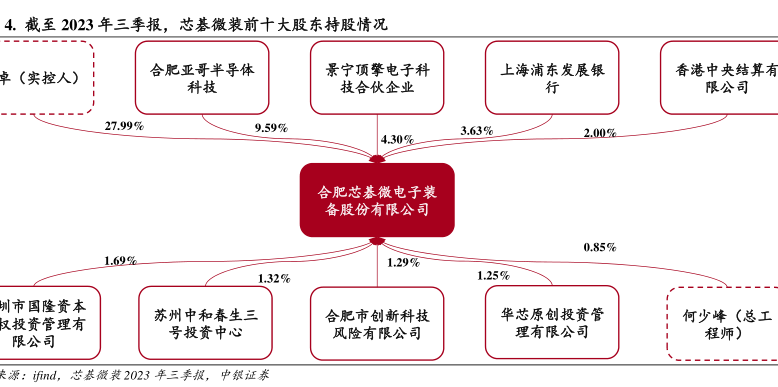 4. 截至 2023 年三季报，芯碁微装前十大股东持股情况

卓（实控人）

合肥亚哥半导体科技

景宁顶擎电子科技合伙企业

上海浦东发展银行

香港中央结算有限公司

27.99%

9.59%

4.30%

3.63%

2.00%

合肥芯碁微电子装备股份有限公司

1.69%

1.32%

1.29%

1.25%

0.85%

圳市国隆资本权投资管理有限公司

苏州中和春生三号投资中心

合肥市创新科技风险有限公司

华芯原创投资管理有限公司

何少峰（总工程师）

来源：ifind，芯碁微装 2023 年三季报，中银证券